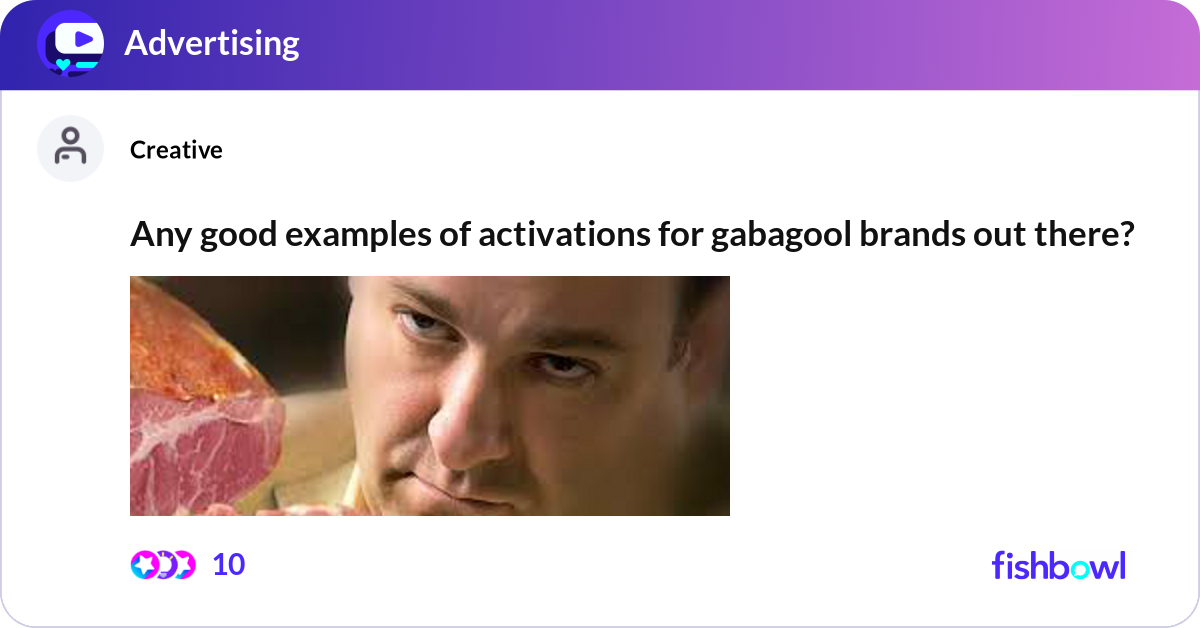 Advertising

Creative

Any good examples of activations for gabagool brands out there?

10

fishbowl